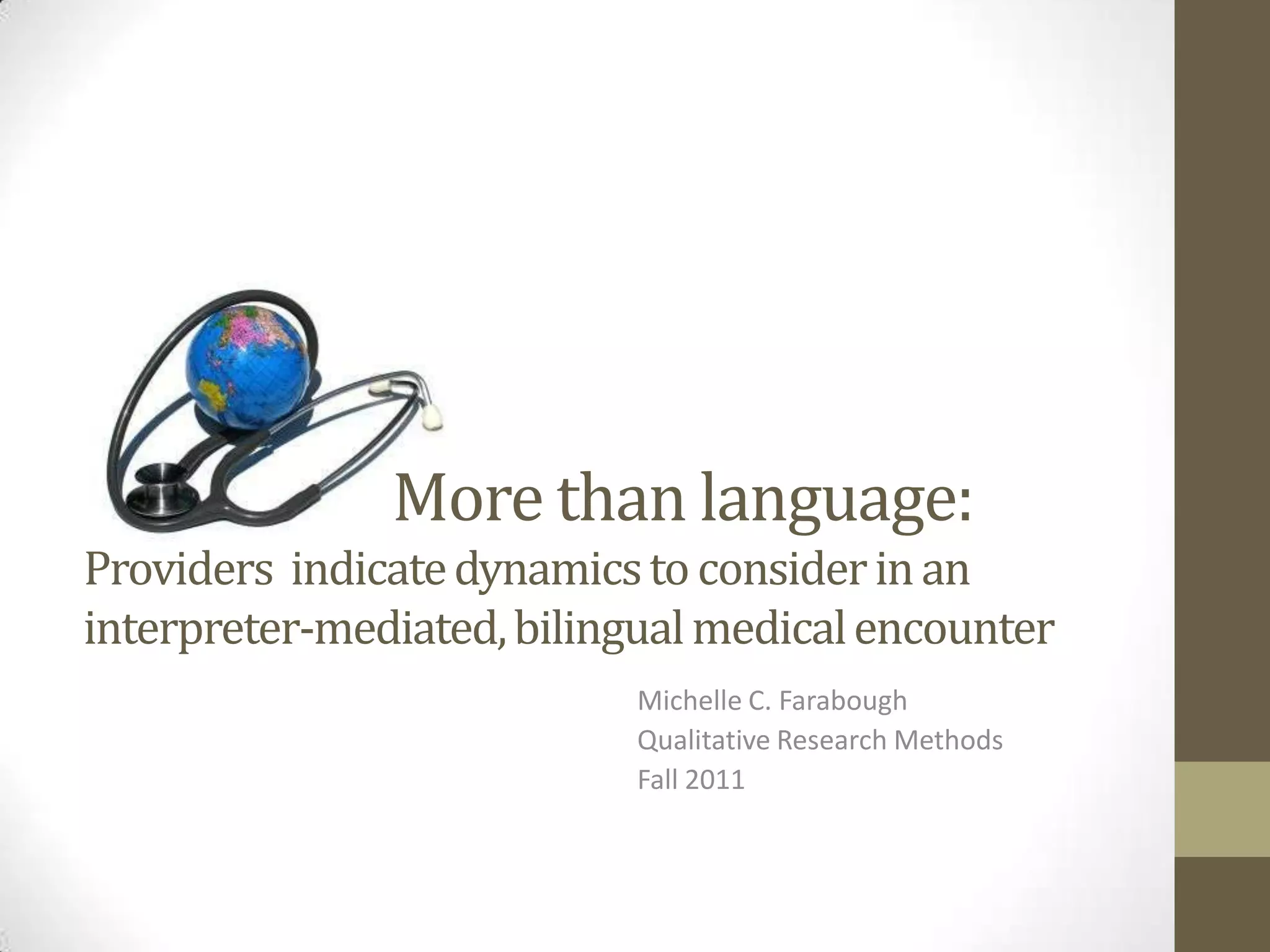 More than language:
Providers indicate dynamics to consider in an interpreter-mediated, bilingual medical encounter

Michelle C. Farabough
Qualitative Research Methods
Fall 2011